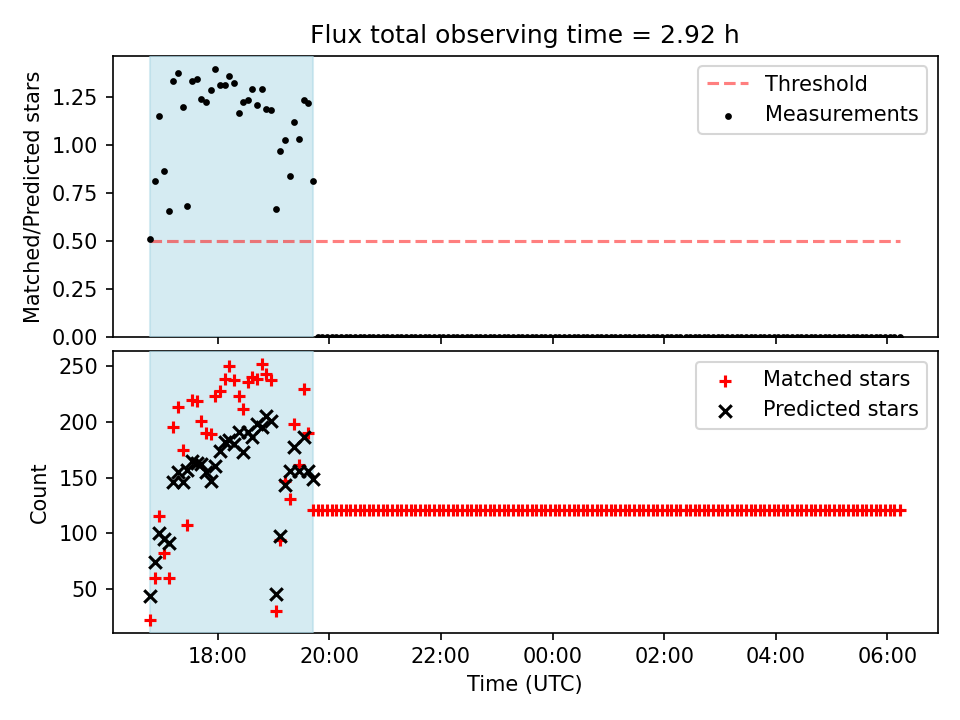 Flux total observing time = 2.92 h

Matched/Predicted stars

1.25
1.00
0.75
0.50
0.25
0.00

Threshold
Measurements

Count

250
200
150
100
50

Matched stars
Predicted stars

18:00
20:00
22:00
00:00
02:00
04:00
06:00

Time (UTC)